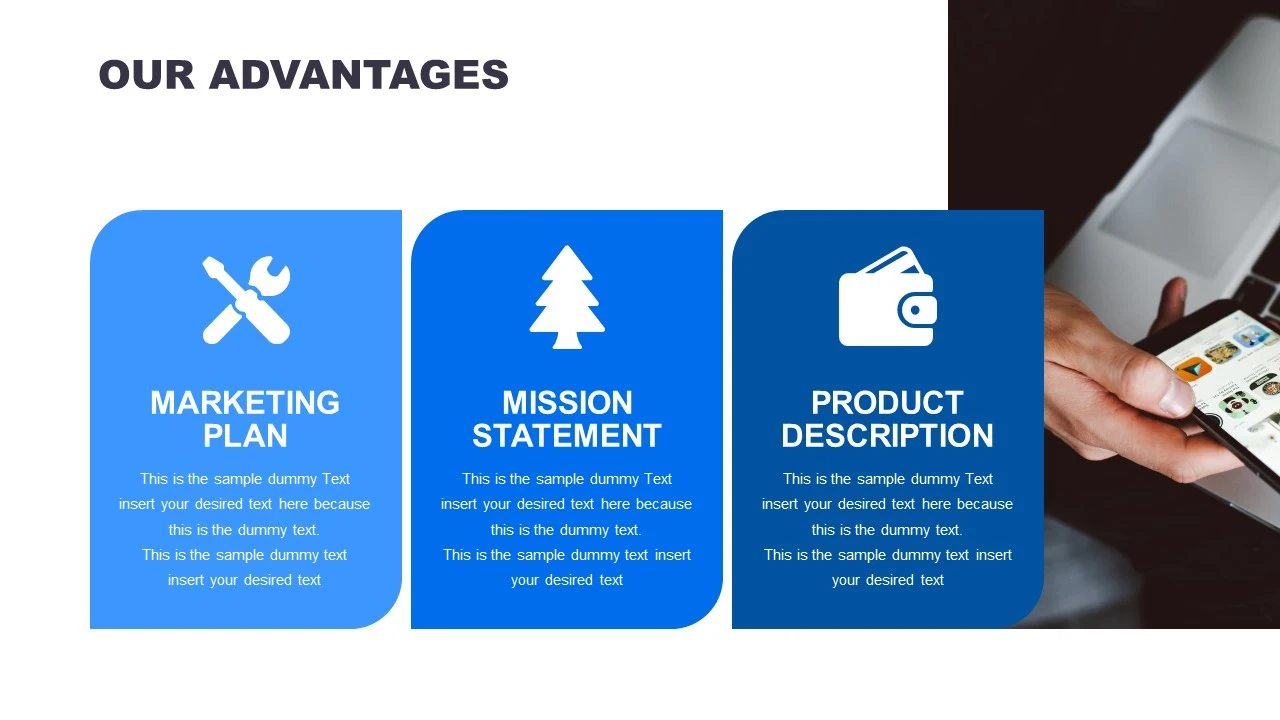 OUR ADVANTAGES

MARKETING PLAN

This is the sample dummy Text insert your desired text here because this is the dummy text.
This is the sample dummy text insert your desired text

MISSION STATEMENT

This is the sample dummy Text insert your desired text here because this is the dummy text.
This is the sample dummy text insert your desired text

PRODUCT DESCRIPTION

This is the sample dummy Text insert your desired text here because this is the dummy text.
This is the sample dummy text insert your desired text